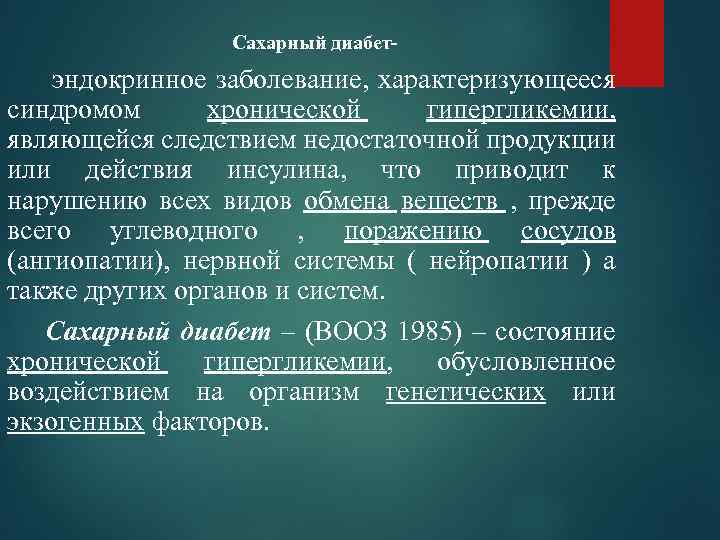 Сахарный диабет-

эндокринное заболевание, характеризующееся синдромом хронической гипергликемии, являющейся следствием недостаточной продукции или действия инсулина, что приводит к нарушению всех видов обмена веществ , прежде всего углеводного , поражению сосудов (ангиопатии), нервной системы ( нейропатии ) а также других органов и систем.

Сахарный диабет – (ВООЗ 1985) – состояние хронической гипергликемии, обусловленное воздействием на организм генетических или экзогенных факторов.